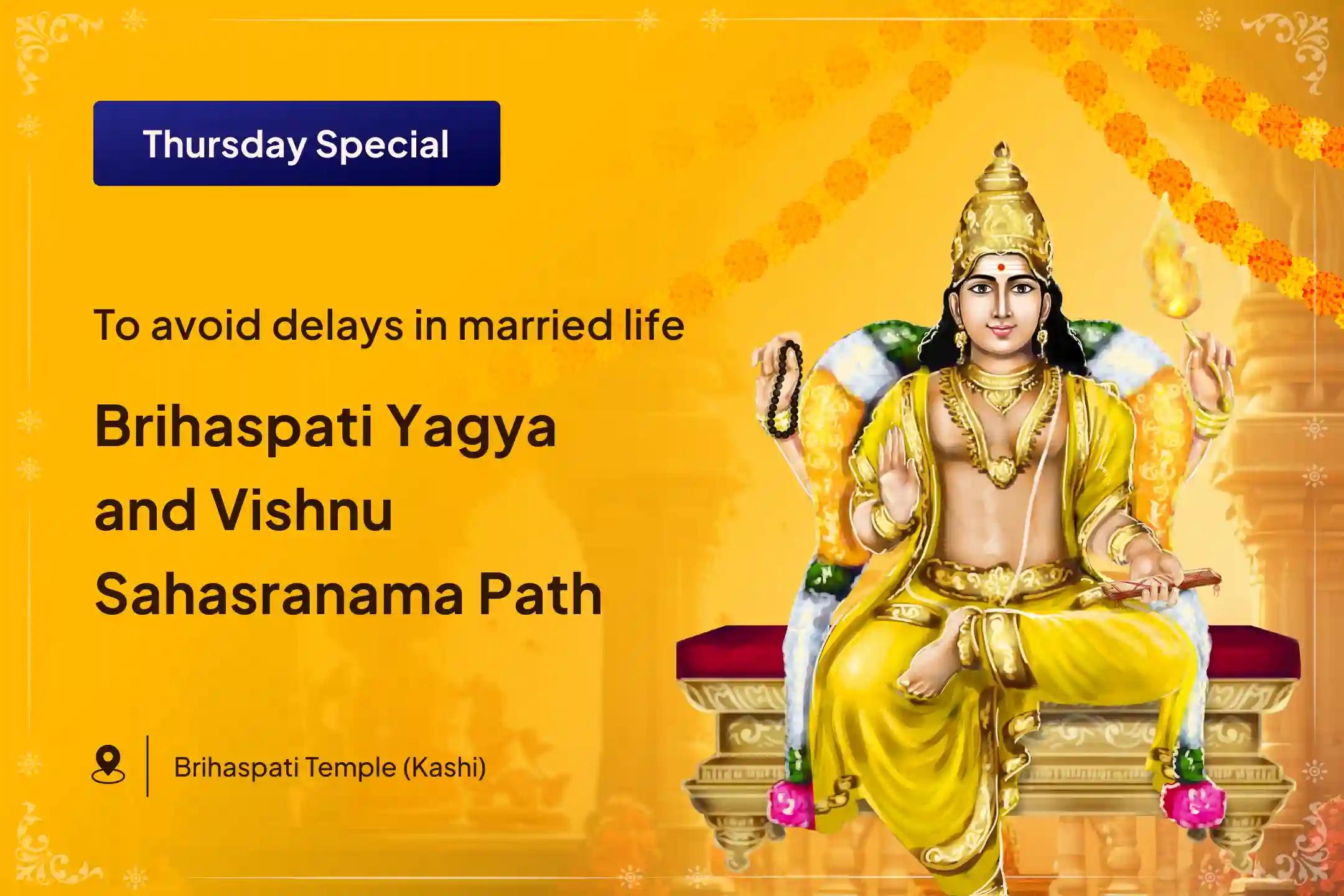 Thursday Special

To avoid delays in married life

Brihaspati Yagya and Vishnu Sahasranama Path

Brihaspati Temple (Kashi)